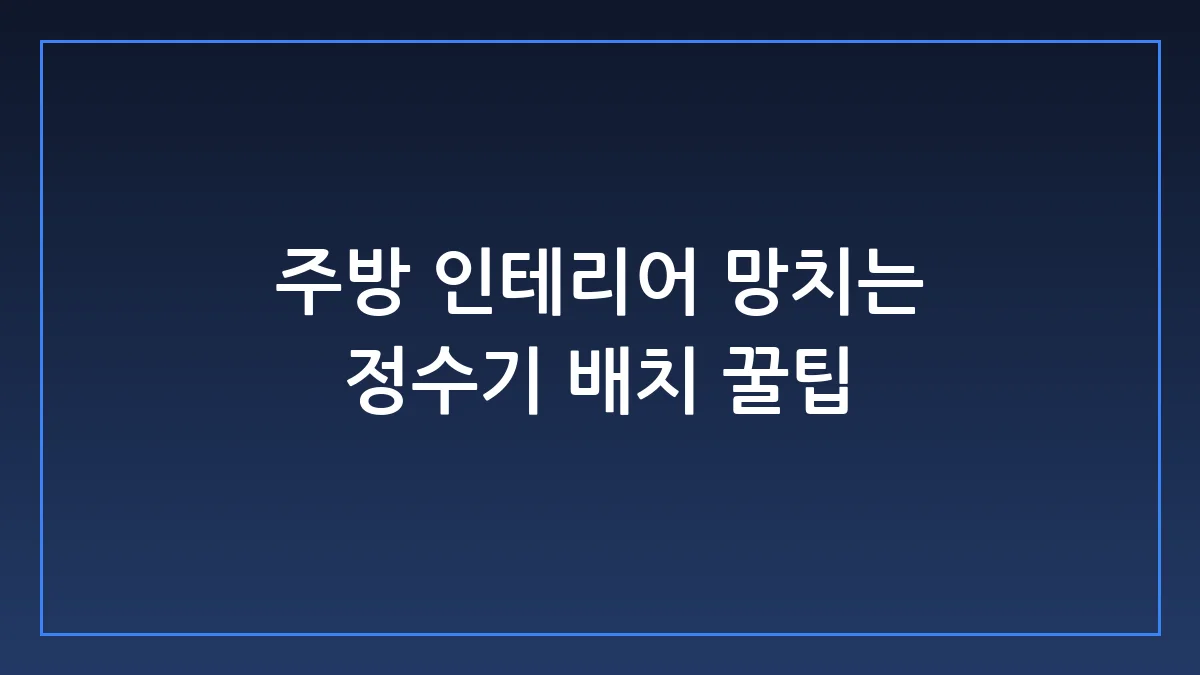 주방 인테리어 망치는 정수기 배치 꿀팁